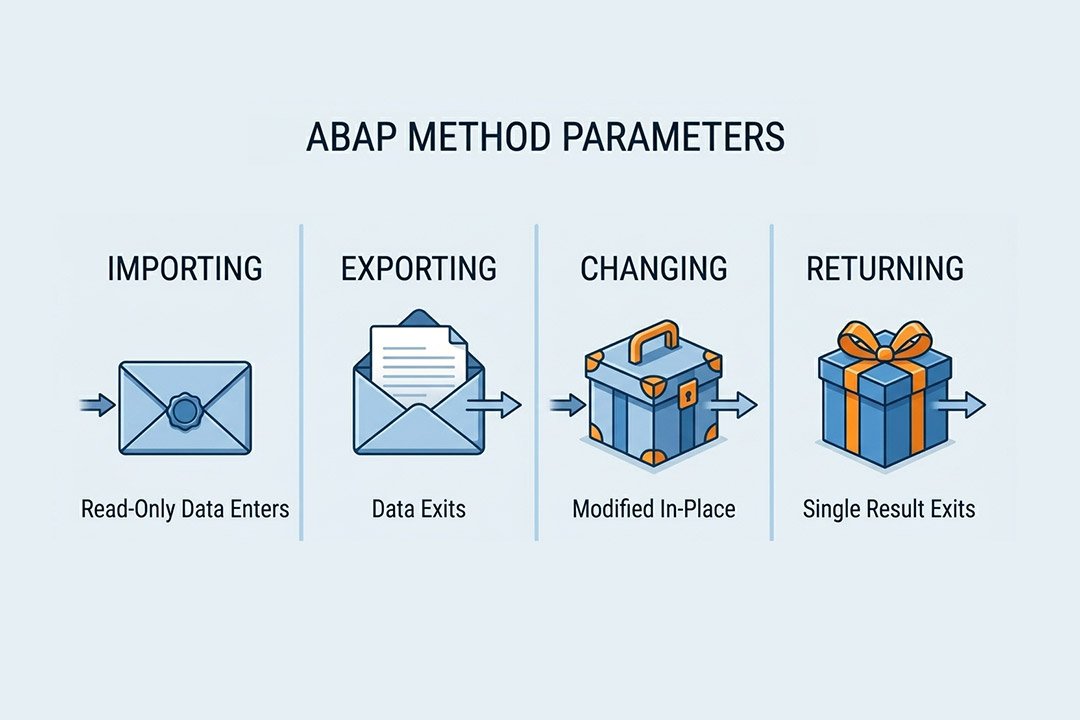 ABAP METHOD PARAMETERS

IMPORTING

Read-Only Data Enters

EXPORTING

Data Exits

CHANGING

Modified In-Place

RETURNING

Single Result Exits